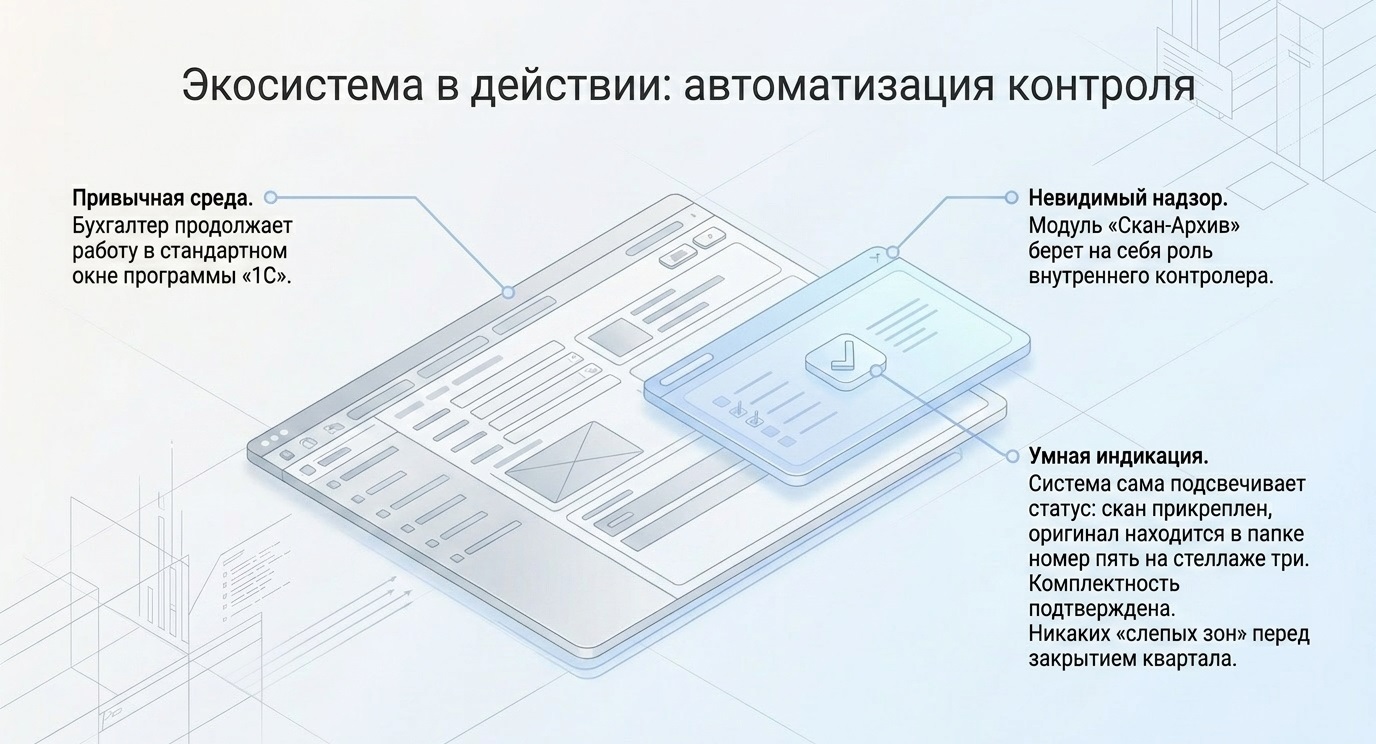 Экосистема в действии: автоматизация контроля

Привычная среда.
Бухгалтер продолжает работу в стандартном окне программы «1С».

Невидимый надзор.
Модуль «Скан-Архив» берет на себя роль внутреннего контролера.

Умная индикация.
Система сама подсвечивает статус: скан прикреплен, оригинал находится в папке номер пять на стеллаже три. Комплектность подтверждена.
Никаких «слепых зон» перед закрытием квартала.